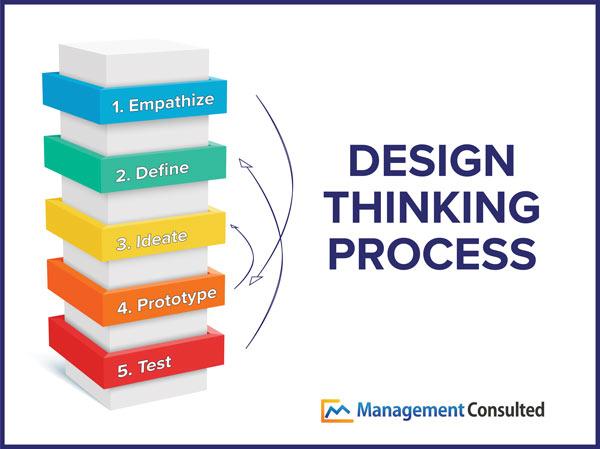 1. Empathize

2. Define

3. Ideate

4. Prototype

5. Test

DESIGN THINKING PROCESS

Management Consulted